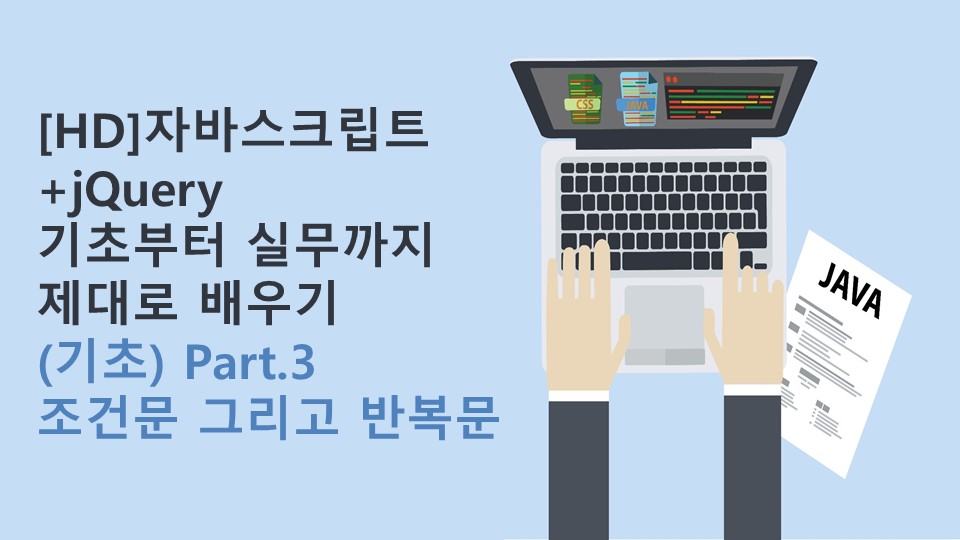 [HD]자바스크립트 +jQuery 기초부터 실무까지 제대로 배우기

(기초) Part.3 조건문 그리고 반복문

CSS

JAVA

JAVA